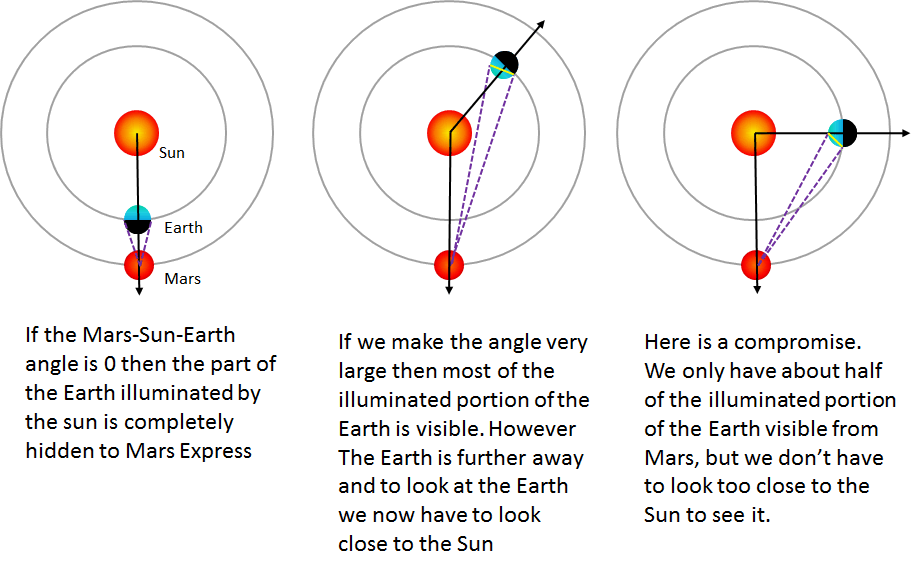 Sun

Earth

Mars

If the Mars-Sun-Earth angle is 0 then the part of the Earth illuminated by the sun is completely hidden to Mars Express

If we make the angle very large then most of the illuminated portion of the Earth is visible. However The Earth is further away and to look at the Earth we now have to look close to the Sun

Here is a compromise. We only have about half of the illuminated portion of the Earth visible from Mars, but we don't have to look too close to the Sun to see it.